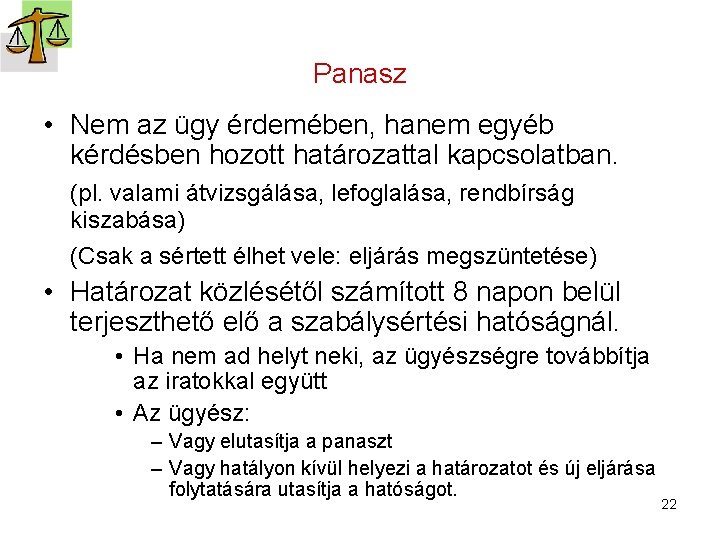 Panasz

• Nem az ügy érdemében, hanem egyéb kérdésben hozott határozattal kapcsolatban.

(pl. valami átvizsgálása, lefoglalása, rendbírság kiszabása)

(Csak a sértett élhet vele: eljárás megszüntetése)

• Határozat közlésétől számított 8 napon belül terjeszthető elő a szabálysértési hatóságnál.

• Ha nem ad helyt neki, az ügyészségre továbbítja az iratokkal együtt

• Az ügyész:

– Vagy elutasítja a panaszt

– Vagy hatályon kívül helyezi a határozatot és új eljárása folytatására utasítja a hatóságot.

22